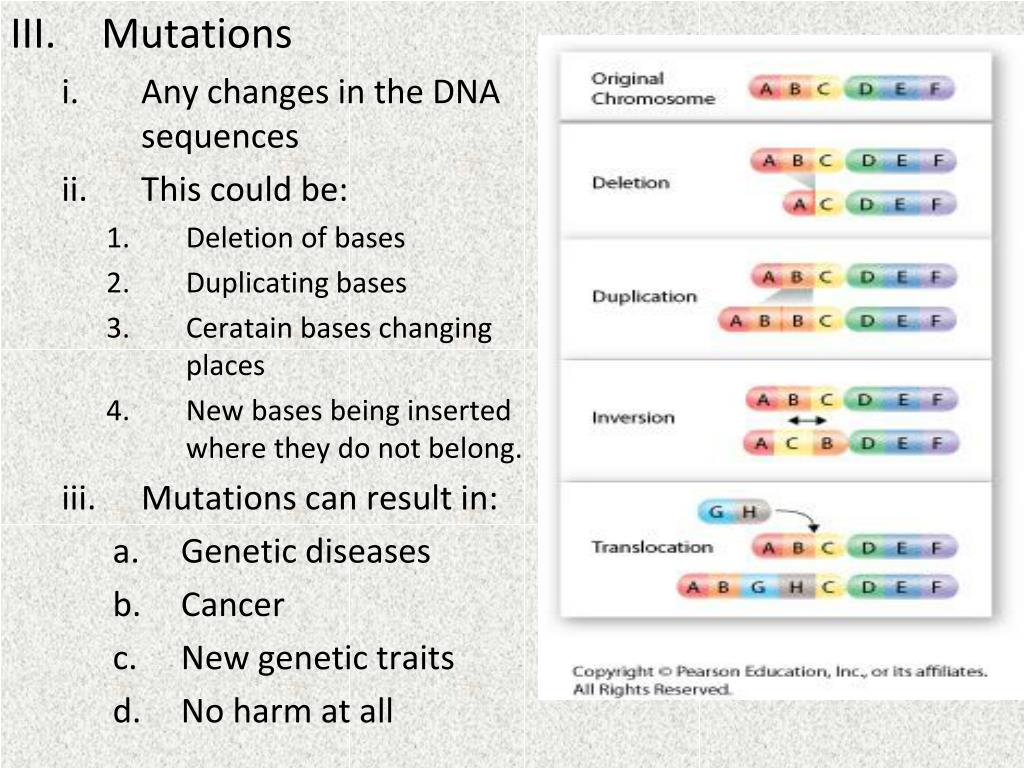 III. Mutations
i. Any changes in the DNA sequences
ii. This could be:
1. Deletion of bases
2. Duplicating bases
3. Ceratain bases changing places
4. New bases being inserted where they do not belong.
iii. Mutations can result in:
a. Genetic diseases
b. Cancer
c. New genetic traits
d. No harm at all

Original Chromosome
A B C D E F

Deletion
A B C D E F
A C D E F

Duplication
A B C D E F
A B B C D E F

Inversion
A B C D E F
A C B D E F

Translocation
G H
A B C D E F
A B G H C D E F

Copyright © Pearson Education, Inc., or its affiliates. All Rights Reserved.